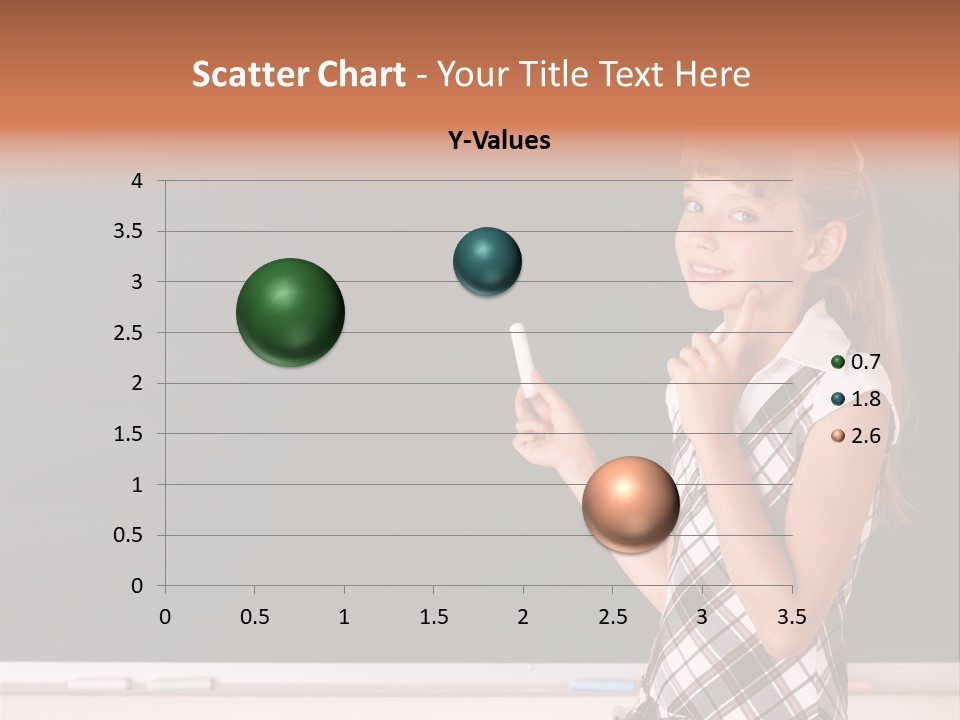 Scatter Chart - Your Title Text Here

Y-Values

4
3.5
3
2.5
2
1.5
1
0.5
0

0 0.5 1 1.5 2 2.5 3 3.5

0.7
1.8
2.6